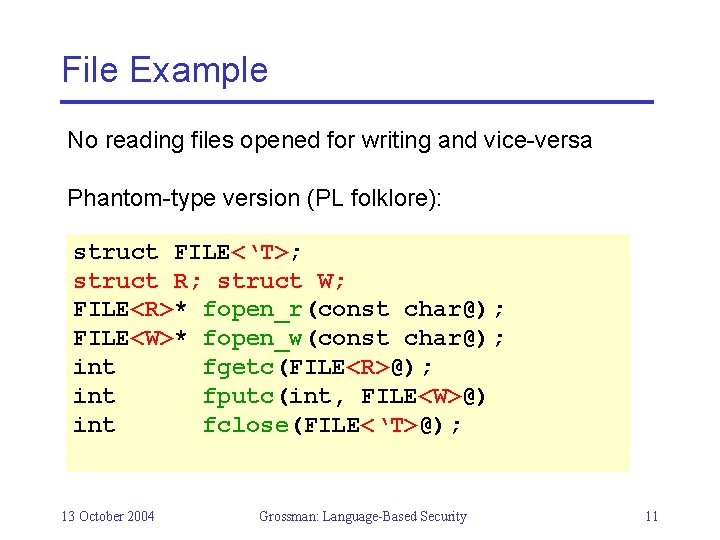 File Example

No reading files opened for writing and vice-versa

Phantom-type version (PL folklore):

struct FILE<‘T>;
struct R; struct W;
FILE<R>* fopen_r(const char@);
FILE<W>* fopen_w(const char@);
int fgetc(FILE<R>@);
int fputc(int, FILE<W>@)
int fclose(FILE<‘T>@);

13 October 2004 Grossman: Language-Based Security 11